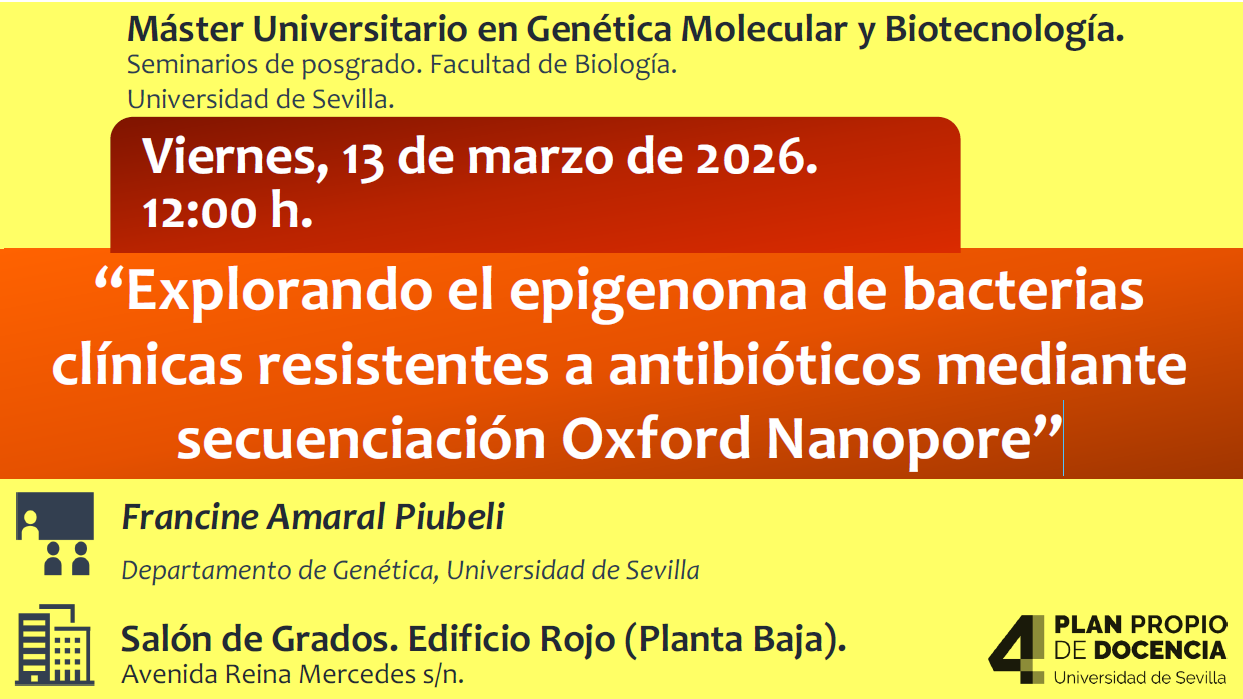 Máster Universitario en Genética Molecular y Biotecnología.
Seminarios de posgrado. Facultad de Biología.
Universidad de Sevilla.

Viernes, 13 de marzo de 2026.
12:00 h.

“Explorando el epigenoma de bacterias clínicas resistentes a antibióticos mediante secuenciación Oxford Nanopore”

Francine Amaral Piubeli

Departamento de Genética, Universidad de Sevilla

Salón de Grados. Edificio Rojo (Planta Baja).
Avenida Reina Mercedes s/n.

4 PLAN PROPIO DE DOCENCIA
Universidad de Sevilla